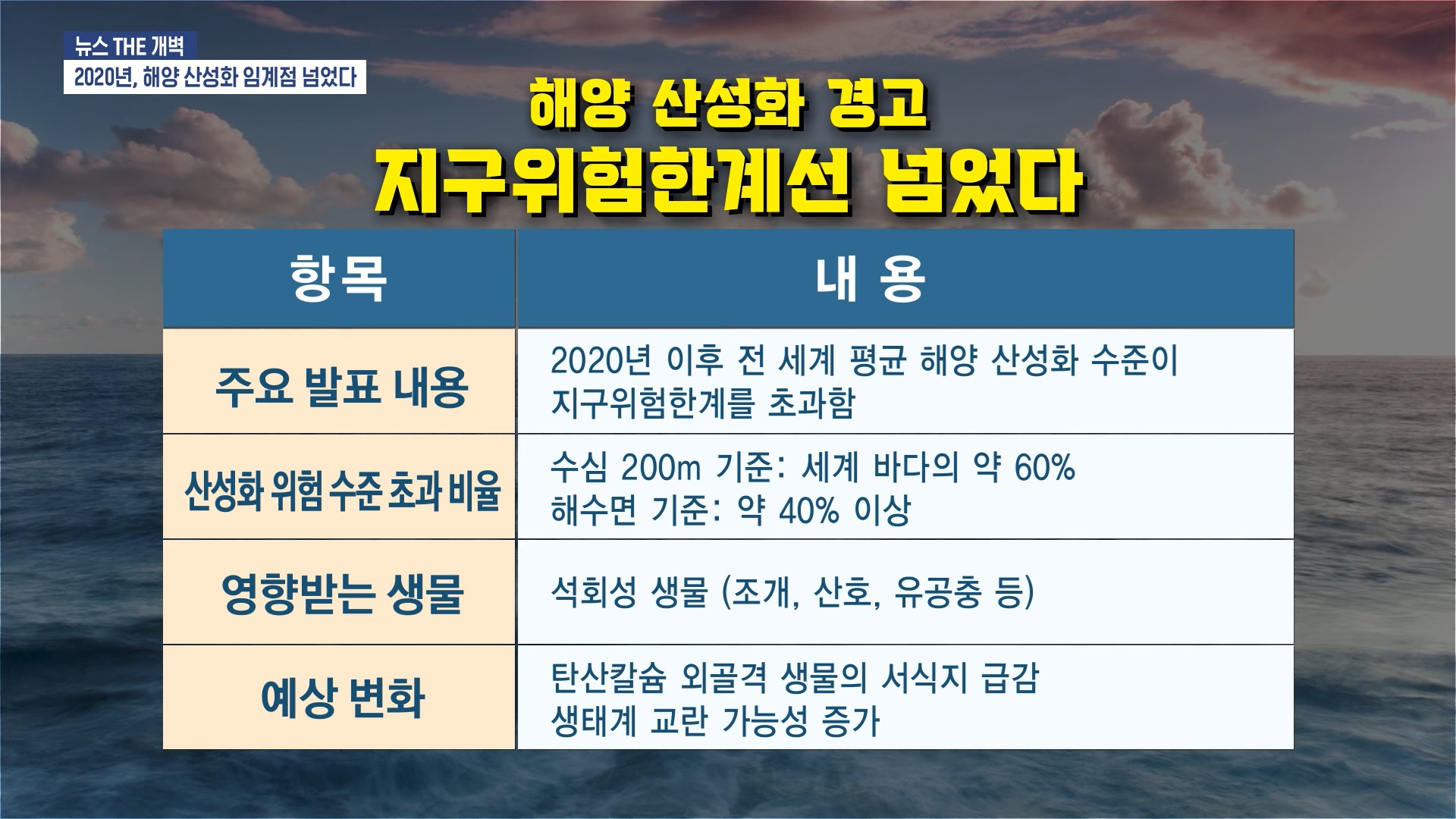 뉴스 THE 개벽
2020년, 해양 산성화 임계점 넘었다

해양 산성화 경고
지구위험한계선 넘었다

| 항목 | 내 용 |
|---|---|
| 주요 발표 내용 | 2020년 이후 전 세계 평균 해양 산성화 수준이 지구위험한계를 초과함 |
| 산성화 위험 수준 초과 비율 | 수심 200m 기준: 세계 바다의 약 60% 해수면 기준: 약 40% 이상 |
| 영향받는 생물 | 석회성 생물 (조개, 산호, 유공충 등) |
| 예상 변화 | 탄산칼슘 외골격 생물의 서식지 급감 생태계 교란 가능성 증가 |